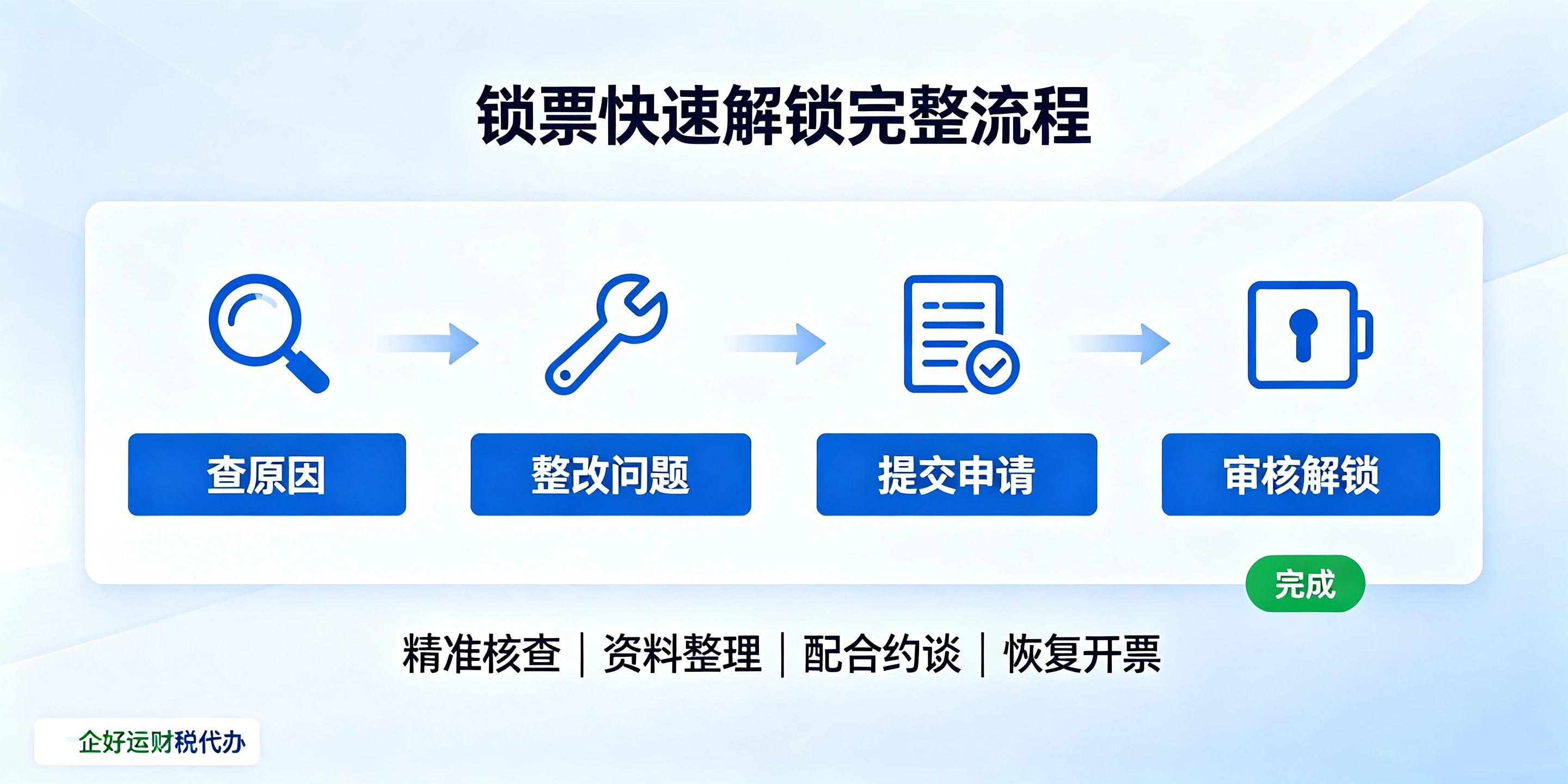 锁票快速解锁完整流程

查原因

整改问题

提交申请

审核解锁

完成

精准核查 | 资料整理 | 配合约谈 | 恢复开票

企好运财税代办